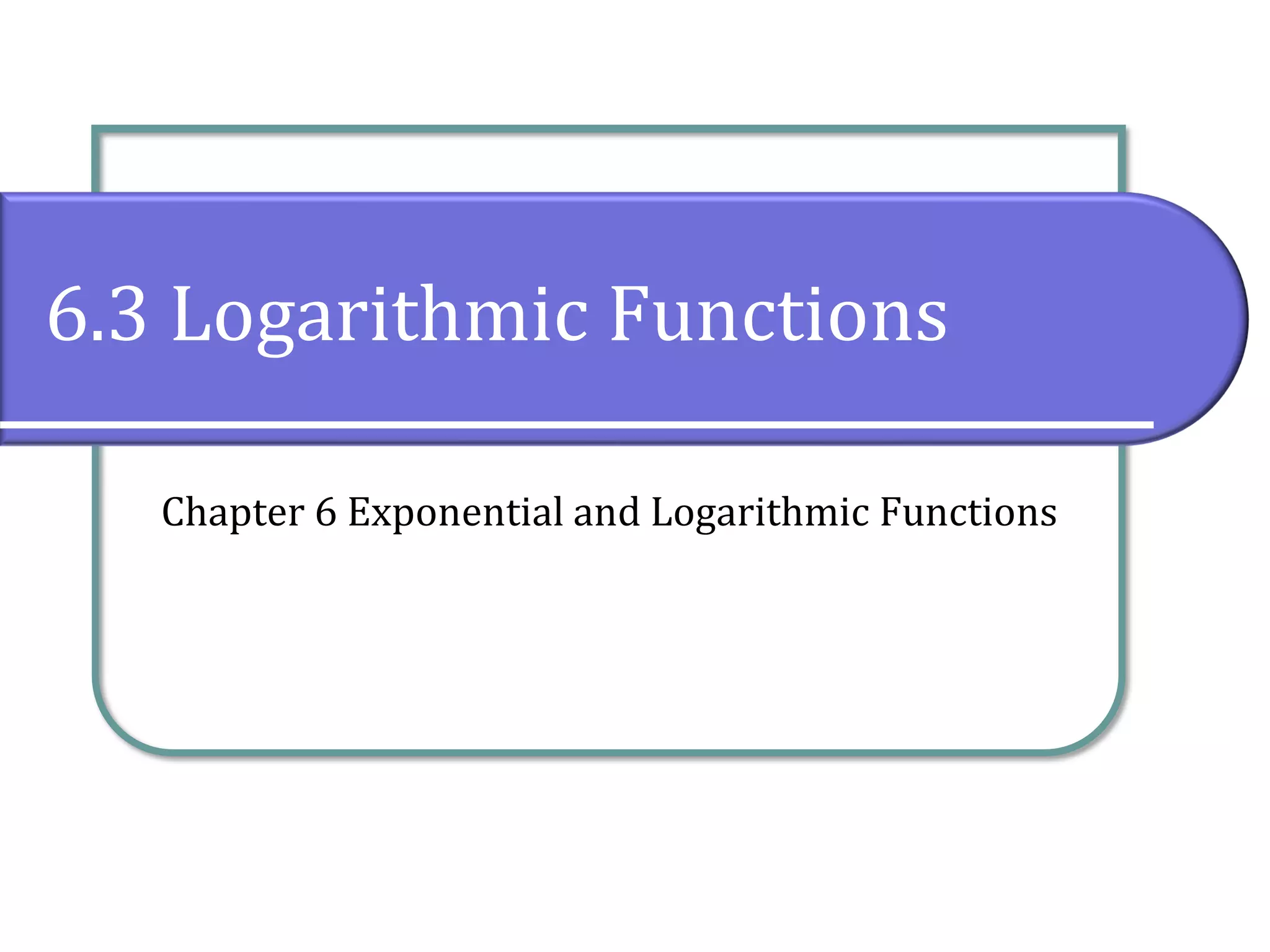 6.3 Logarithmic Functions

Chapter 6 Exponential and Logarithmic Functions